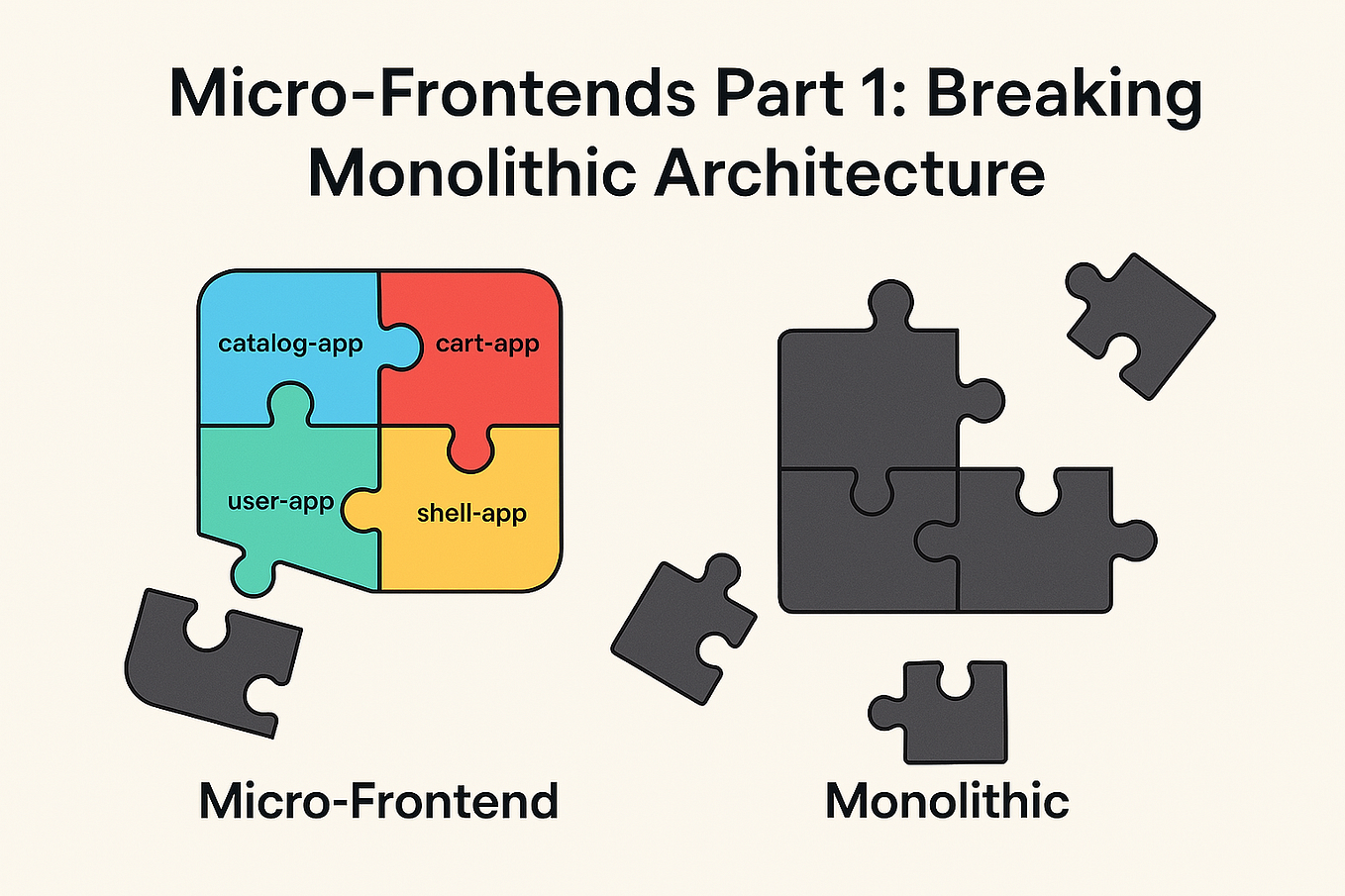 Micro-Frontends Part 1: Breaking Monolithic Architecture

catalog-app

cart-app

user-app

shell-app

Micro-Frontend

Monolithic